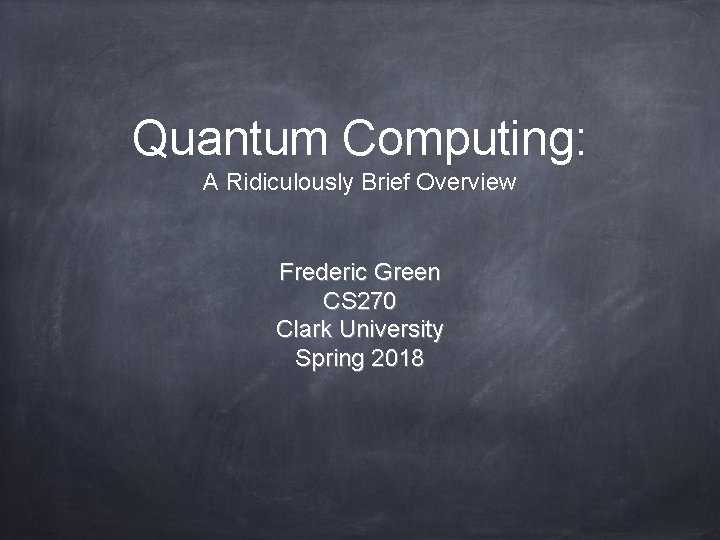 Quantum Computing:
A Ridiculously Brief Overview

Frederic Green
CS270
Clark University
Spring 2018